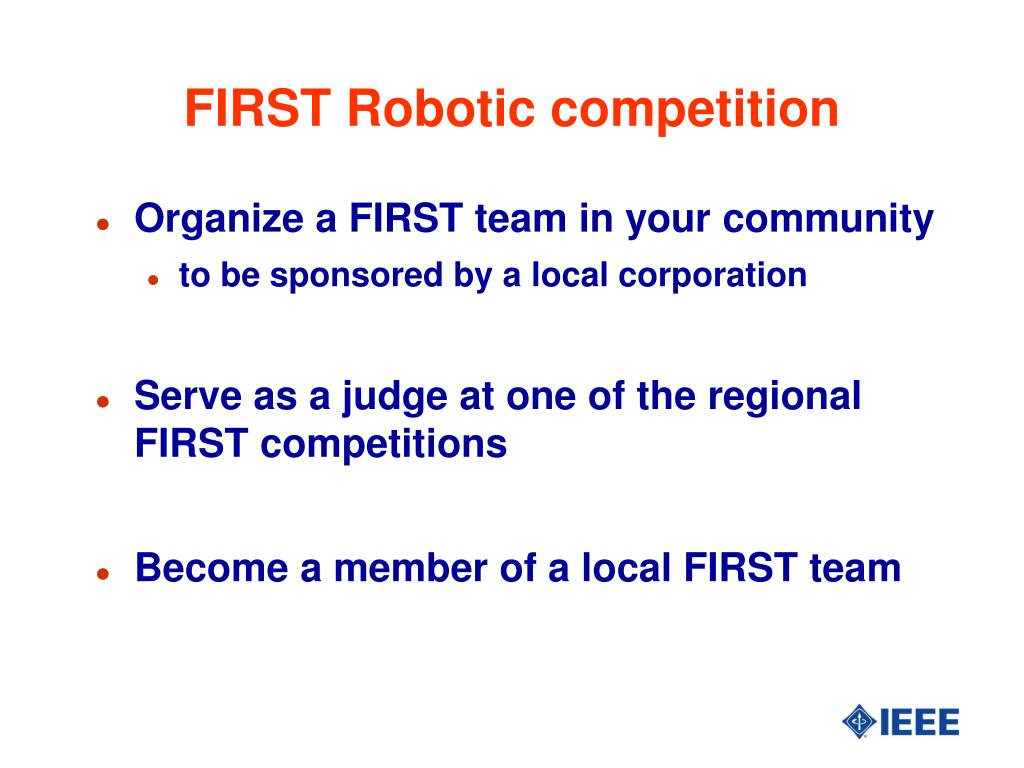 FIRST Robotic competition

- Organize a FIRST team in your community
  - to be sponsored by a local corporation

- Serve as a judge at one of the regional FIRST competitions

- Become a member of a local FIRST team

IEEE